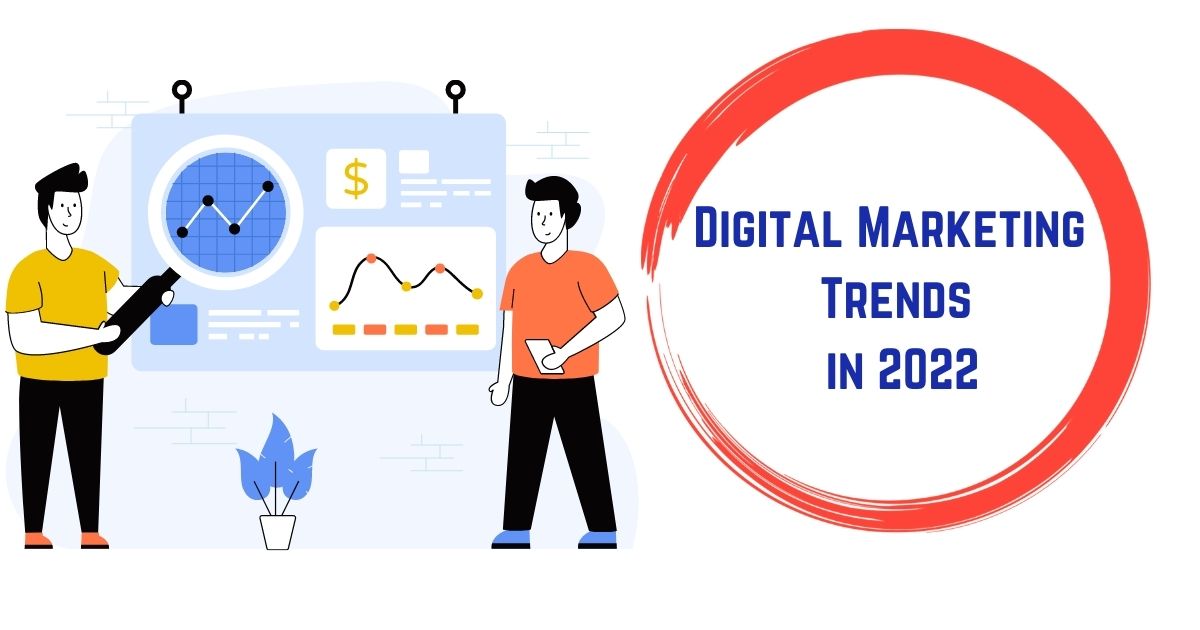 $
Digital Marketing
Trends
in 2022